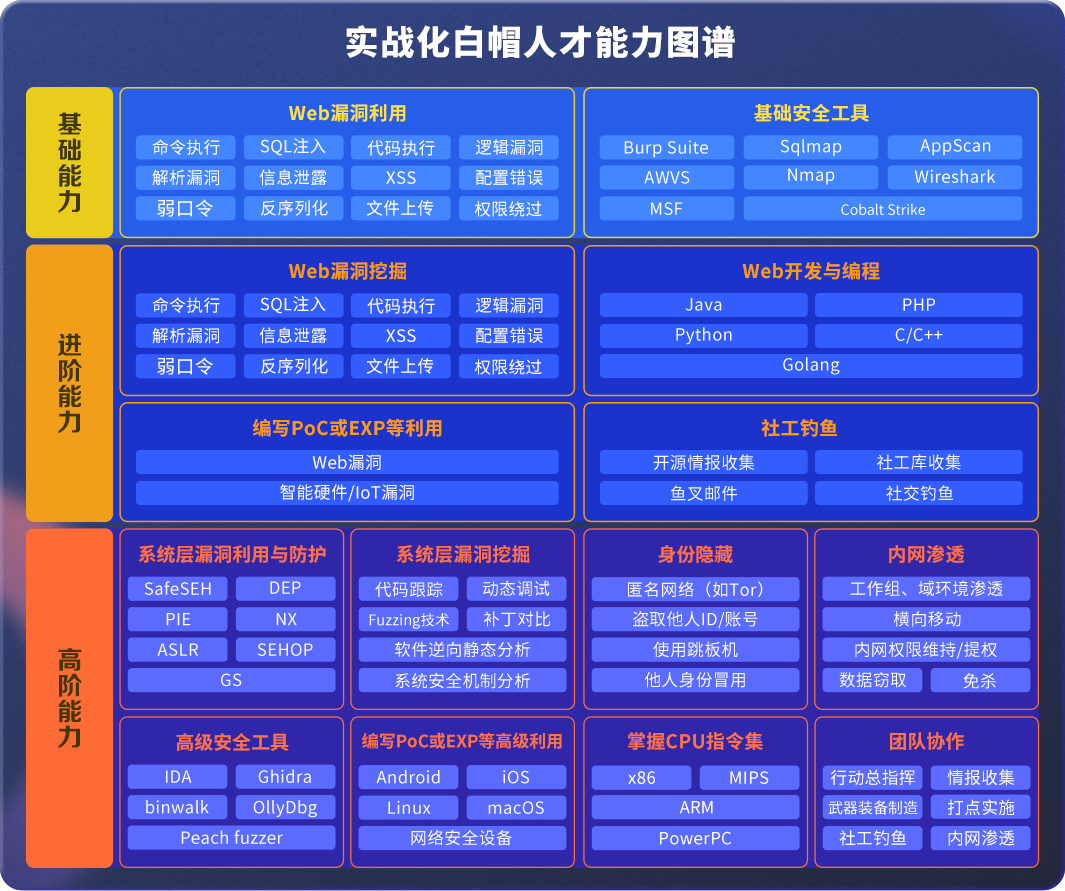 实战化白帽人才能力图谱

基础能力

Web漏洞利用
命令执行 SQL注入 代码执行 逻辑漏洞
解析漏洞 信息泄露 XSS 配置错误
弱口令 反序列化 文件上传 权限绕过

基础安全工具
Burp Suite Sqlmap AppScan
AWVS Nmap Wireshark
MSF Cobalt Strike

进阶能力

Web漏洞挖掘
命令执行 SQL注入 代码执行 逻辑漏洞
解析漏洞 信息泄露 XSS 配置错误
弱口令 反序列化 文件上传 权限绕过

Web开发与编程
Java PHP
Python C/C++
Golang

编写PoC或EXP等利用
Web漏洞
智能硬件/IoT漏洞

社工钓鱼
开源情报收集 社工库收集
鱼叉邮件 社交钓鱼

高阶能力

系统层漏洞利用与防护
SafeSEH DEP
PIE NX
ASLR SEHOP
GS

系统层漏洞挖掘
代码跟踪 动态调试
Fuzzing技术 补丁对比
软件逆向静态分析
系统安全机制分析

身份隐藏
匿名网络（如Tor）
盗取他人ID/账号
使用跳板机
他人身份冒用

内网渗透
工作组、域环境渗透
横向移动
内网权限维持/提权
数据窃取 免杀

高级安全工具
IDA Ghidra
binwalk OllyDbg
Peach fuzzer

编写PoC或EXP等高级利用
Android iOS
Linux macOS
网络安全设备

掌握CPU指令集
x86 MIPS
ARM
PowerPC

团队协作
行动总指挥 情报收集
武器装备制造 打点实施
社工钓鱼 内网渗透